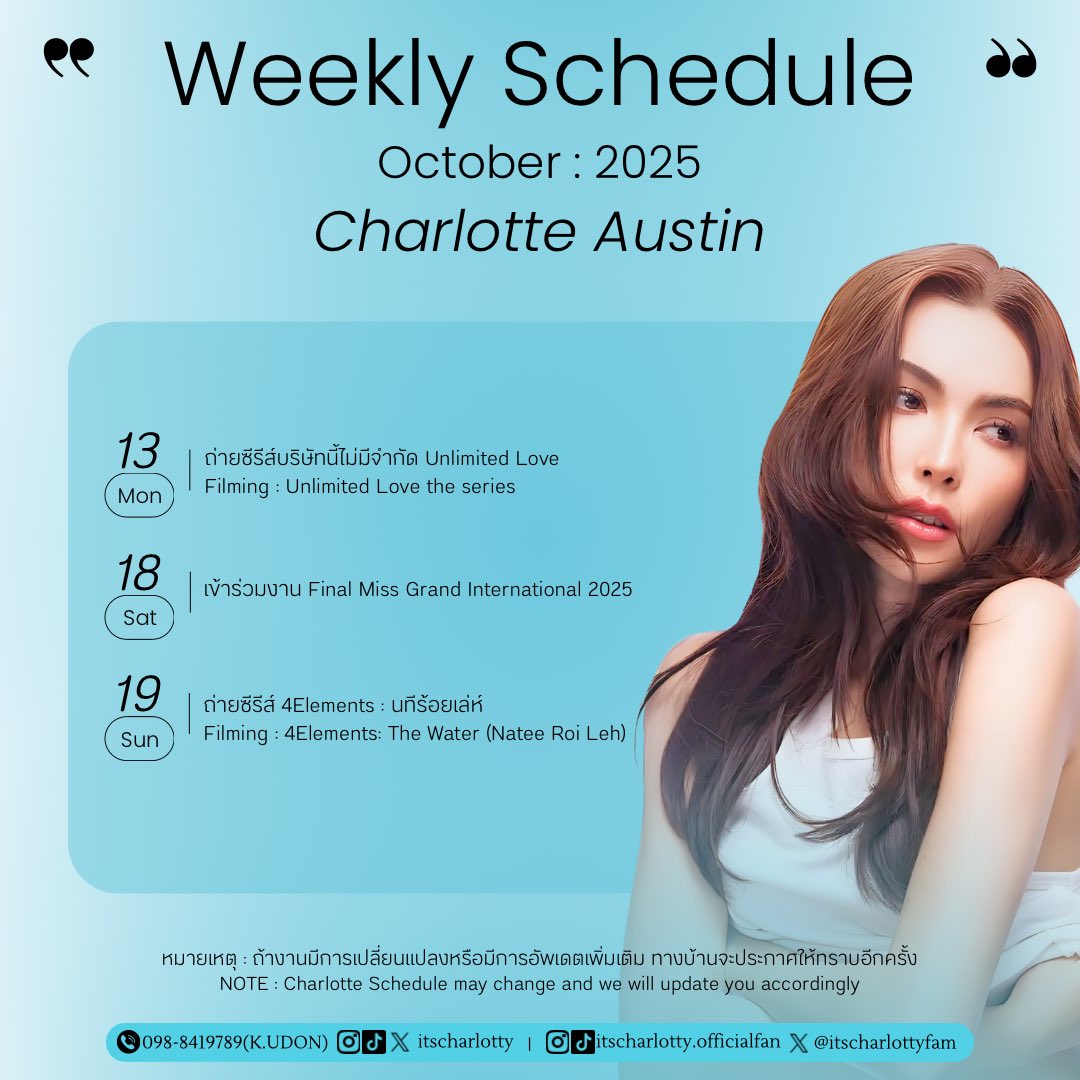 Weekly Schedule
October : 2025
Charlotte Austin

13
Mon
ถ่ายซีรีส์บริษัทนี้ไม่มีจำกัด Unlimited Love
Filming : Unlimited Love the series

18
Sat
เข้าร่วมงาน Final Miss Grand International 2025

19
Sun
ถ่ายซีรีส์ 4Elements : นทีร้อยเล่ห์
Filming : 4Elements: The Water (Natee Roi Leh)

หมายเหตุ : ถ้างานมีการเปลี่ยนแปลงหรือมีการอัพเดตเพิ่มเติม ทางบ้านจะประกาศให้ทราบอีกครั้ง
NOTE : Charlotte Schedule may change and we will update you accordingly

098-8419789(K.UDON) itscharlotty | itscharlotty.officialfan @itscharlottyfam